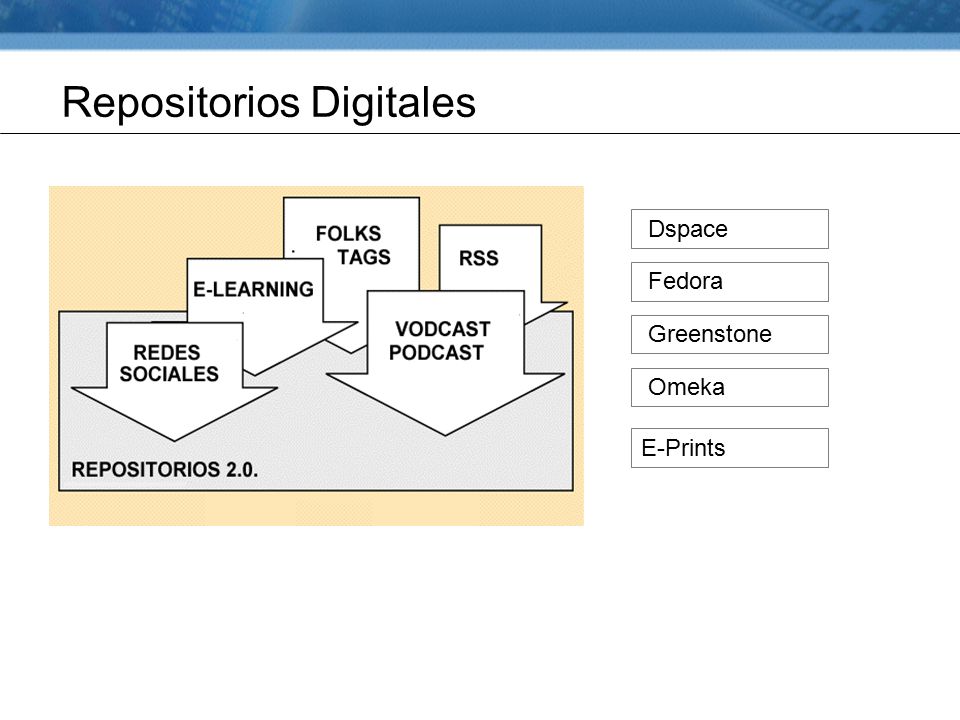 Repositorios Digitales

FOLKS TAGS

RSS

E-LEARNING

VODCAST PODCAST

REDES SOCIALES

REPOSITORIOS 2.0.

Dspace

Fedora

Greenstone

Omeka

E-Prints